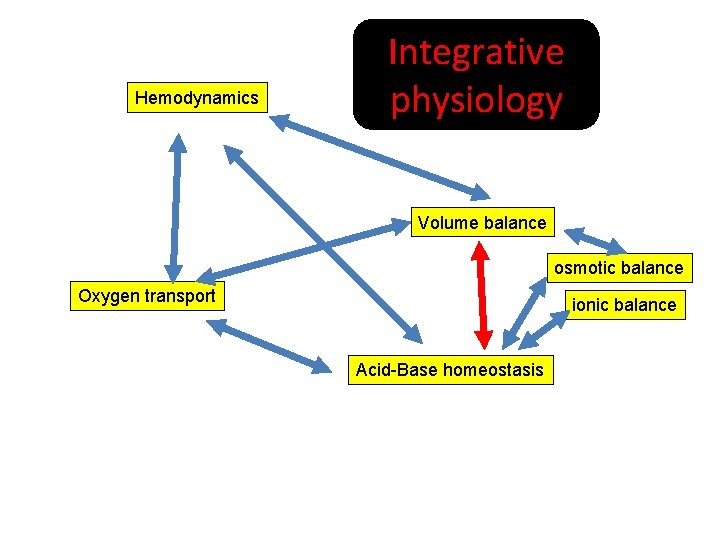 Integrative physiology

Hemodynamics

Volume balance

osmotic balance

Oxygen transport

ionic balance

Acid-Base homeostasis